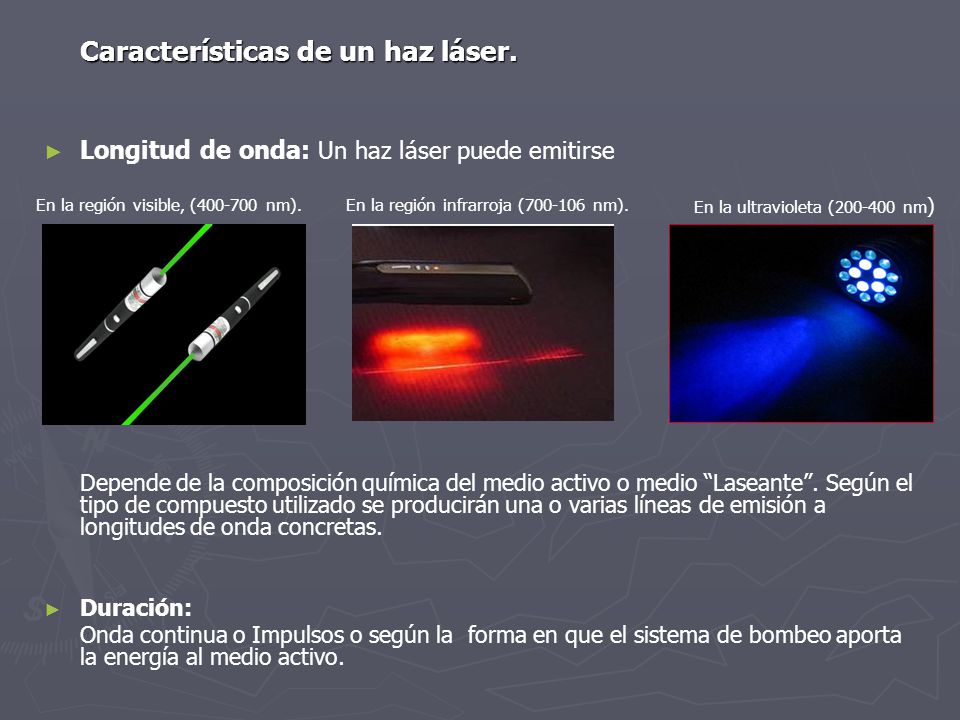 Características de un haz láser.

► Longitud de onda: Un haz láser puede emitirse

En la región visible, (400-700 nm).

En la región infrarroja (700-106 nm).

En la ultravioleta (200-400 nm)

Depende de la composición química del medio activo o medio “Laseante”. Según el tipo de compuesto utilizado se producirán una o varias líneas de emisión a longitudes de onda concretas.

► Duración:
Onda continua o Impulsos o según la forma en que el sistema de bombeo aporta la energía al medio activo.